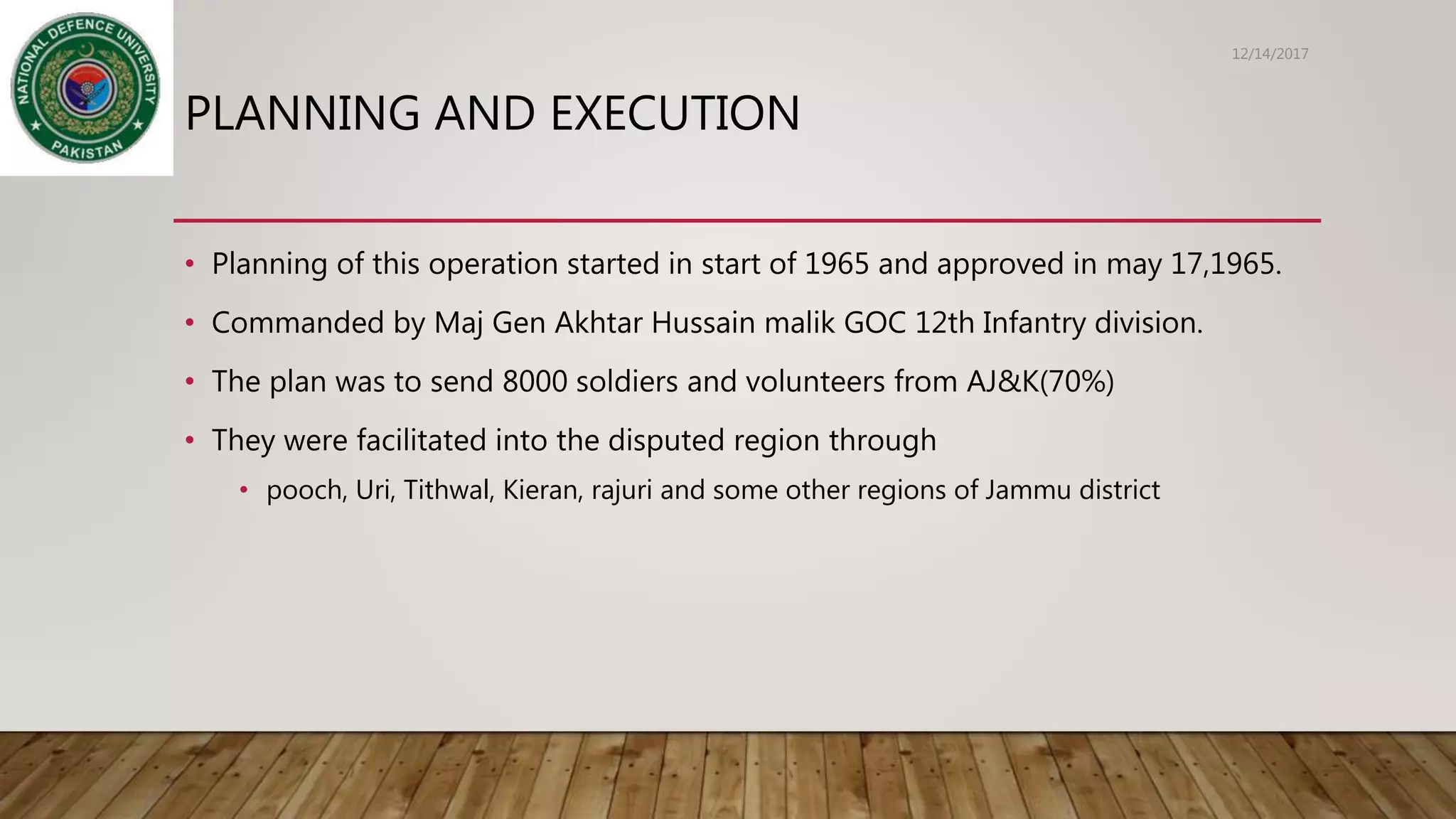 NATIONAL DEFENCE UNIVERSITY
PAKISTAN

12/14/2017

PLANNING AND EXECUTION

• Planning of this operation started in start of 1965 and approved in may 17,1965.
• Commanded by Maj Gen Akhtar Hussain malik GOC 12th Infantry division.
• The plan was to send 8000 soldiers and volunteers from AJ&K(70%)
• They were facilitated into the disputed region through
  • pooch, Uri, Tithwal, Kieran, rajuri and some other regions of Jammu district